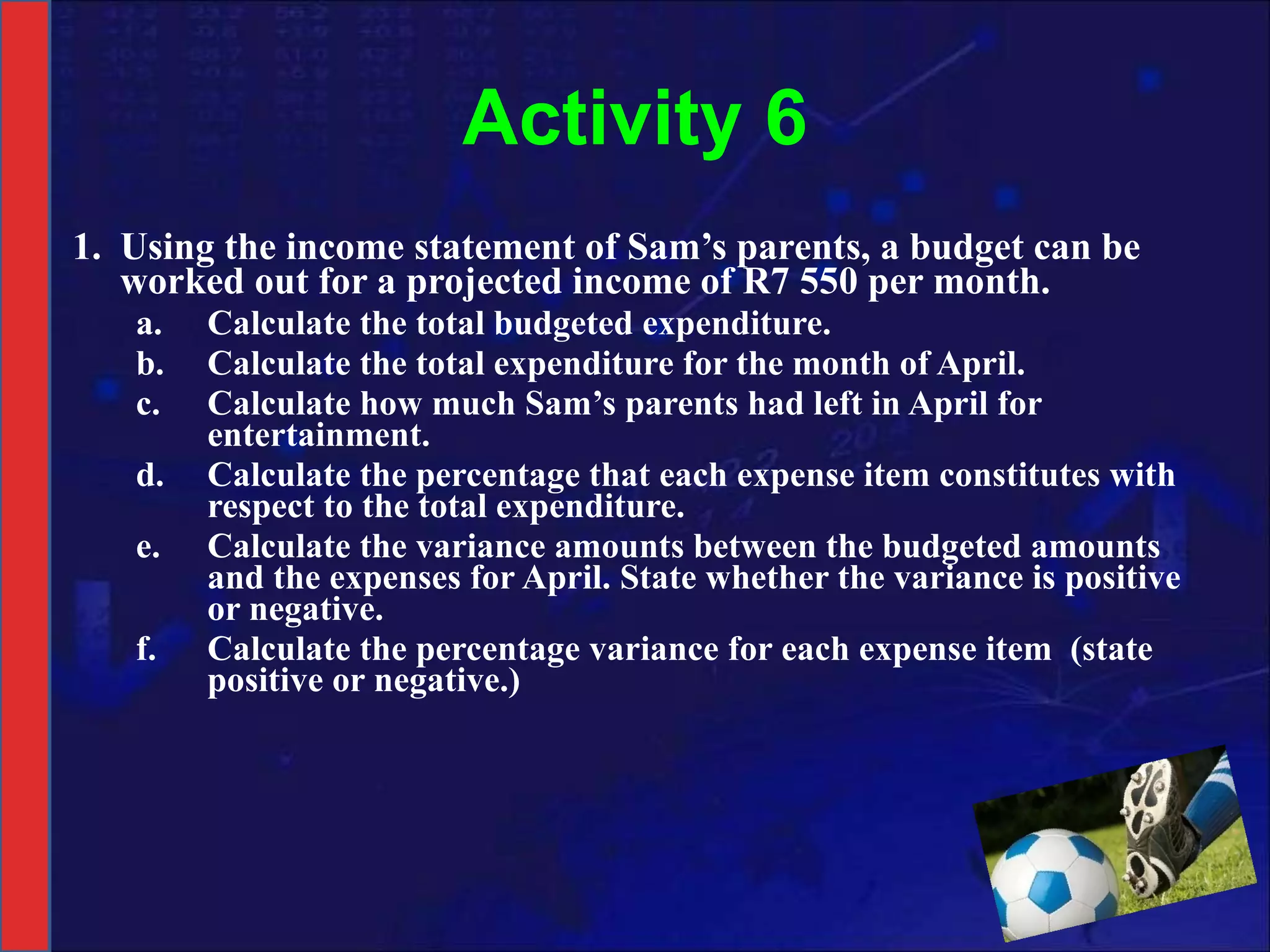 Activity 6

1. Using the income statement of Sam’s parents, a budget can be worked out for a projected income of R7 550 per month.

a. Calculate the total budgeted expenditure.

b. Calculate the total expenditure for the month of April.

c. Calculate how much Sam’s parents had left in April for entertainment.

d. Calculate the percentage that each expense item constitutes with respect to the total expenditure.

e. Calculate the variance amounts between the budgeted amounts and the expenses for April. State whether the variance is positive or negative.

f. Calculate the percentage variance for each expense item (state positive or negative.)